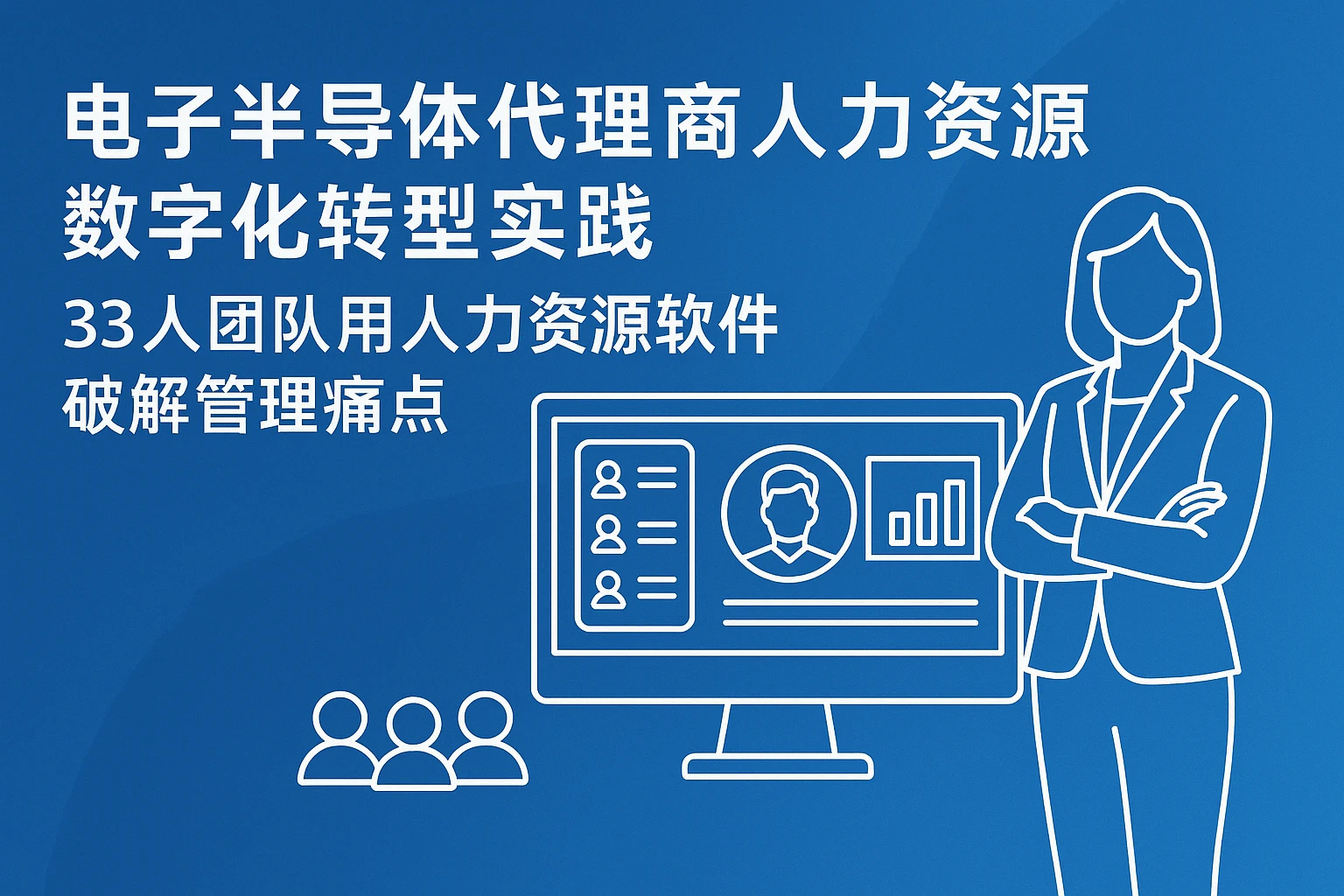 电子半导体代理商人力资源数字化转型实践

33人团队用人力资源软件破解管理痛点